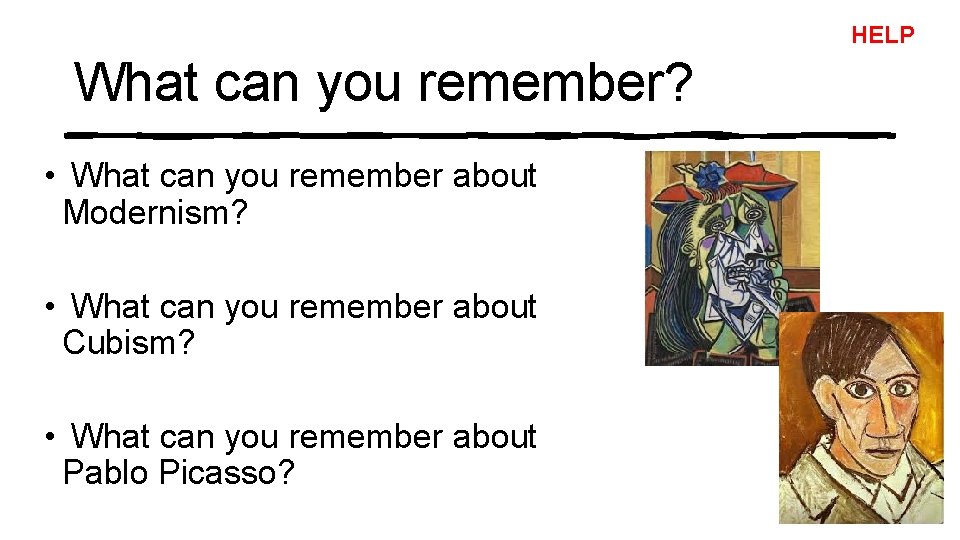 HELP

What can you remember?

• What can you remember about Modernism?

• What can you remember about Cubism?

• What can you remember about Pablo Picasso?